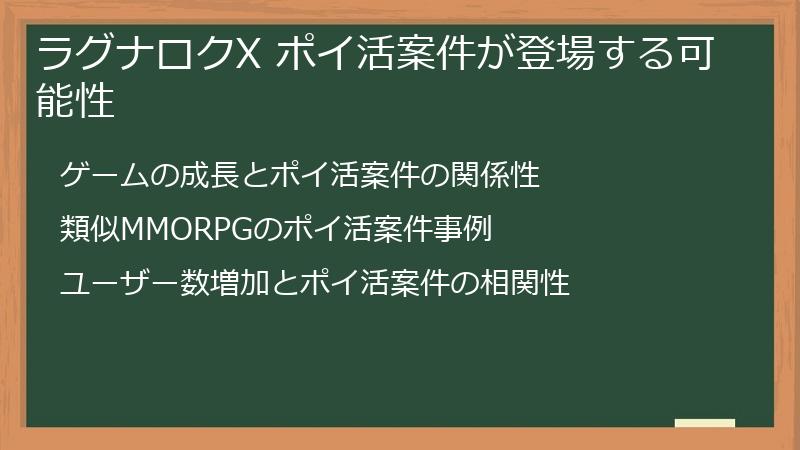 ラグナロクX ポイ活案件が登場する可能性

ゲームの成長とポイ活案件の関係性

類似MMORPGのポイ活案件事例

ユーザー数増加とポイ活案件の相関性